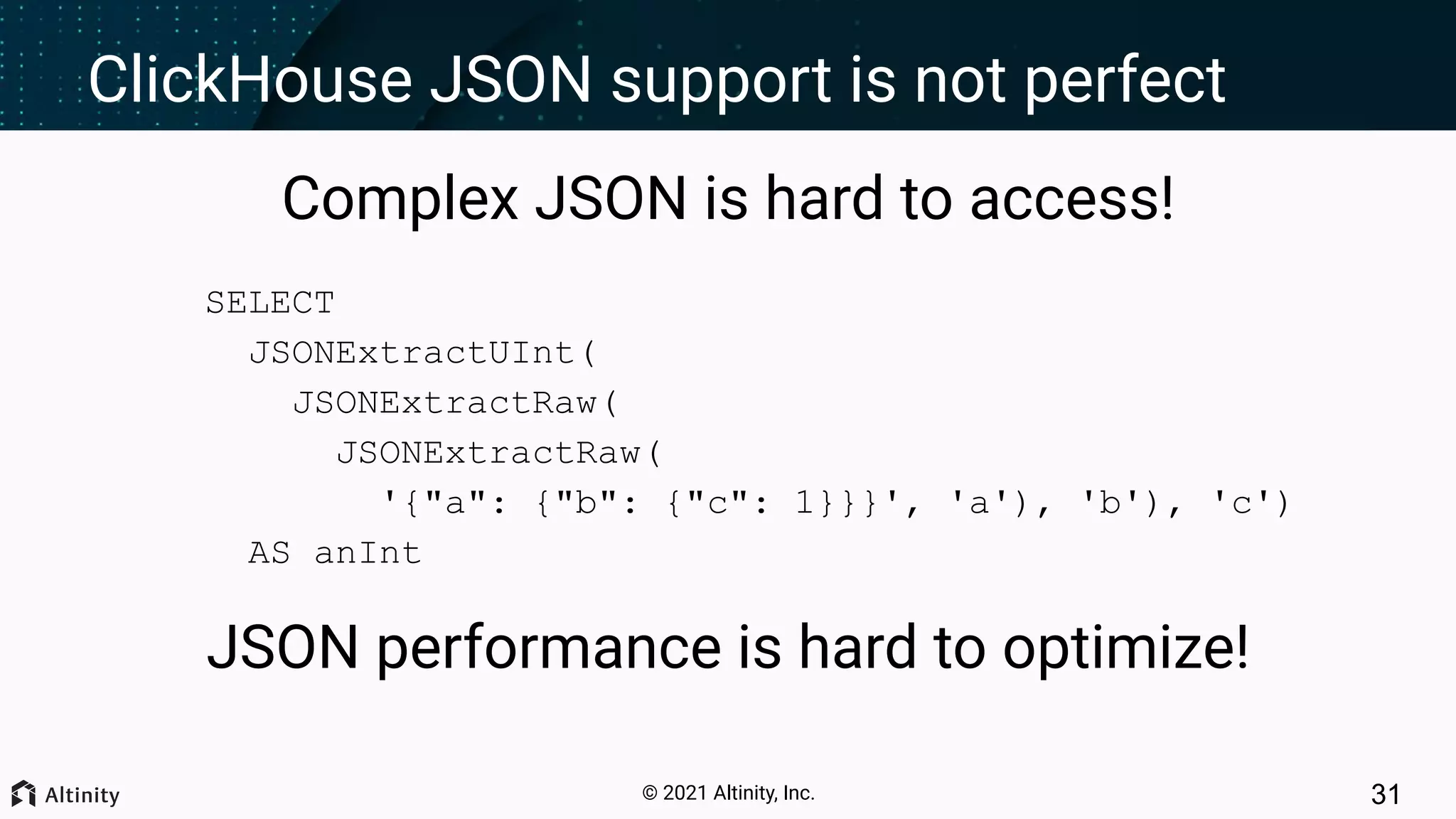 ClickHouse JSON support is not perfect

Complex JSON is hard to access!

SELECT
  JSONExtractUInt(
    JSONExtractRaw(
      JSONExtractRaw(
        '{"a": {"b": {"c": 1}}}', 'a'), 'b'), 'c')
  AS anInt

JSON performance is hard to optimize!

Altinity

© 2021 Altinity, Inc.

31